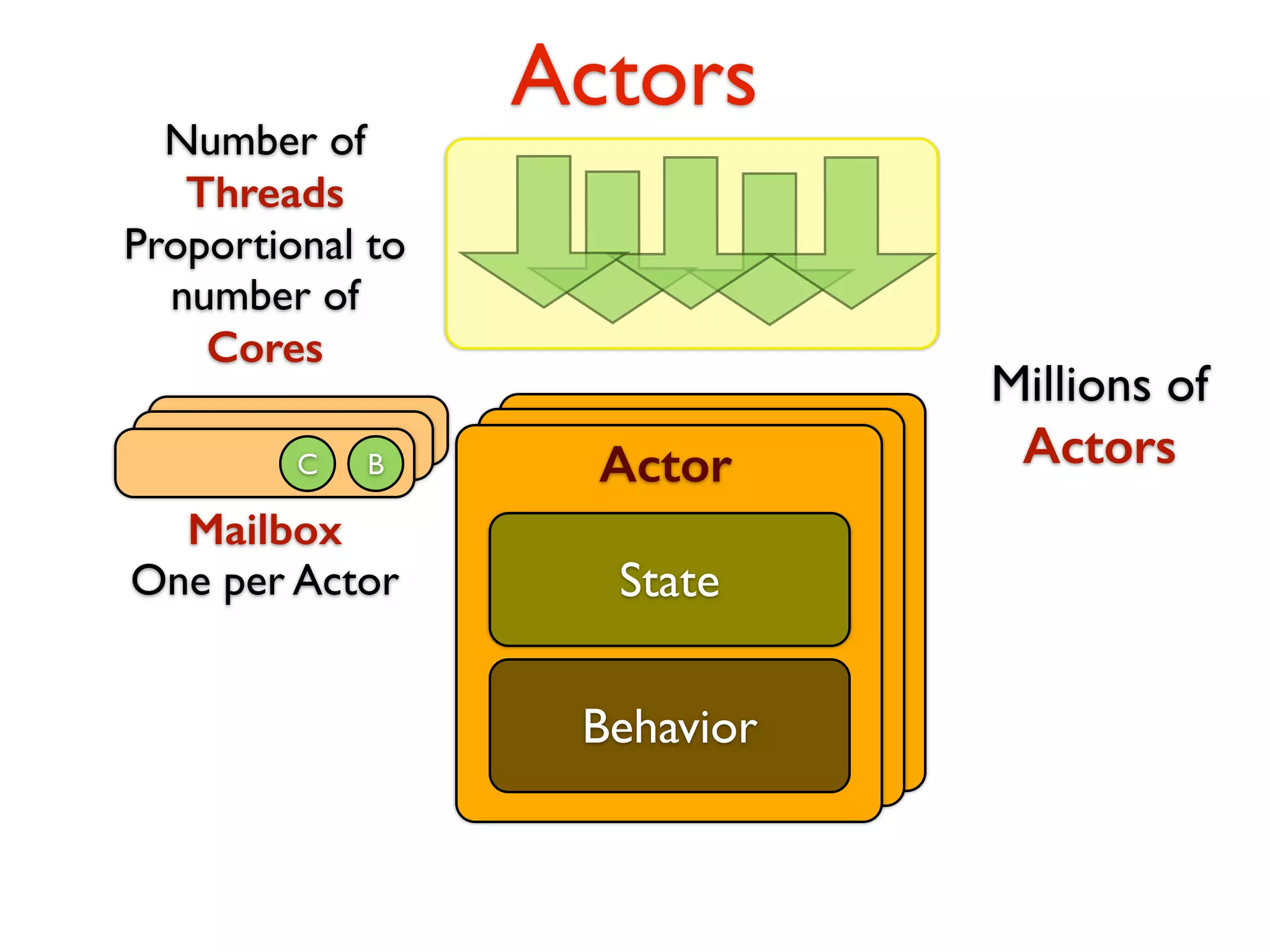 Actors

Number of Threads Proportional to number of Cores

Millions of Actors

C B

Mailbox
One per Actor

Actor

State

Behavior